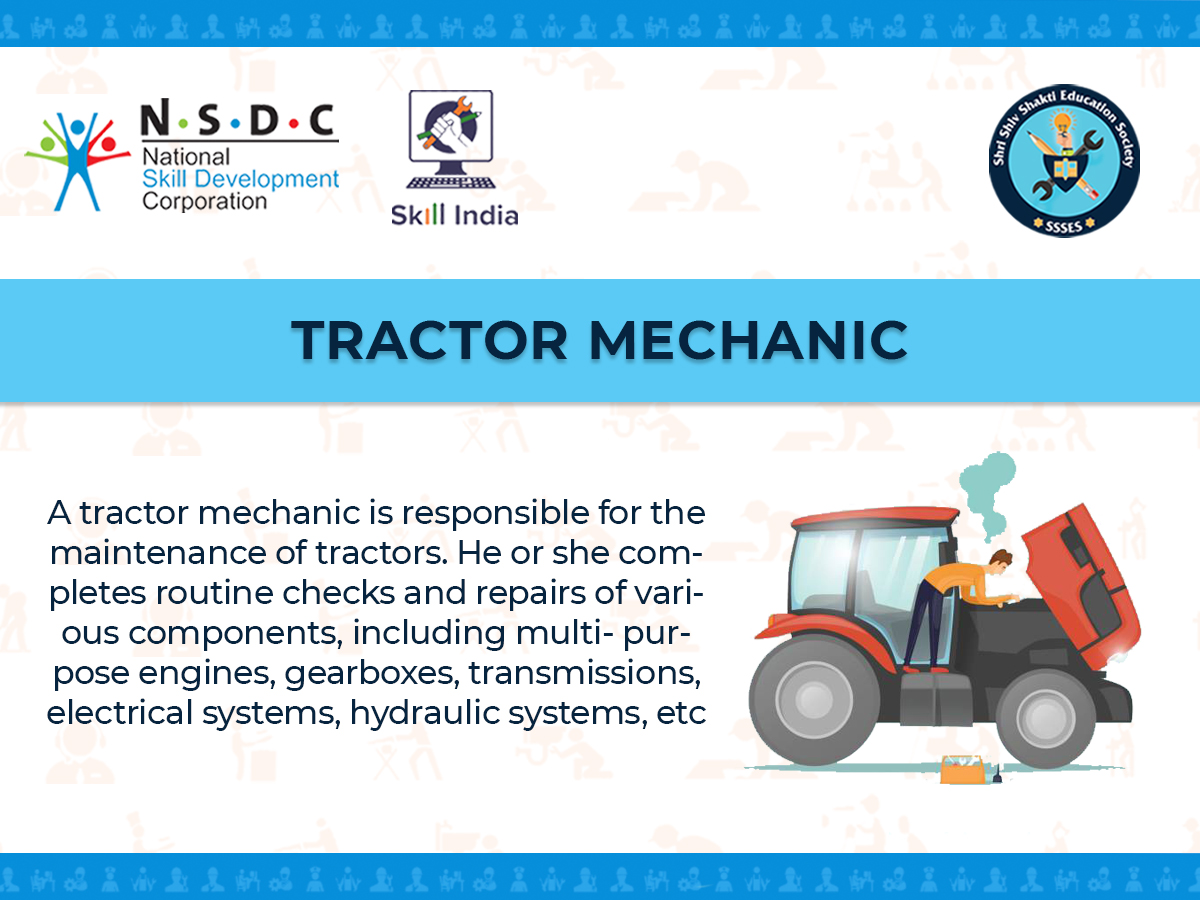 N·S·D·C
National Skill Development Corporation

Skill India

Shri Shiv Shakti Education Society
SSSES

TRACTOR MECHANIC

A tractor mechanic is responsible for the maintenance of tractors. He or she completes routine checks and repairs of various components, including multi- purpose engines, gearboxes, transmissions, electrical systems, hydraulic systems, etc